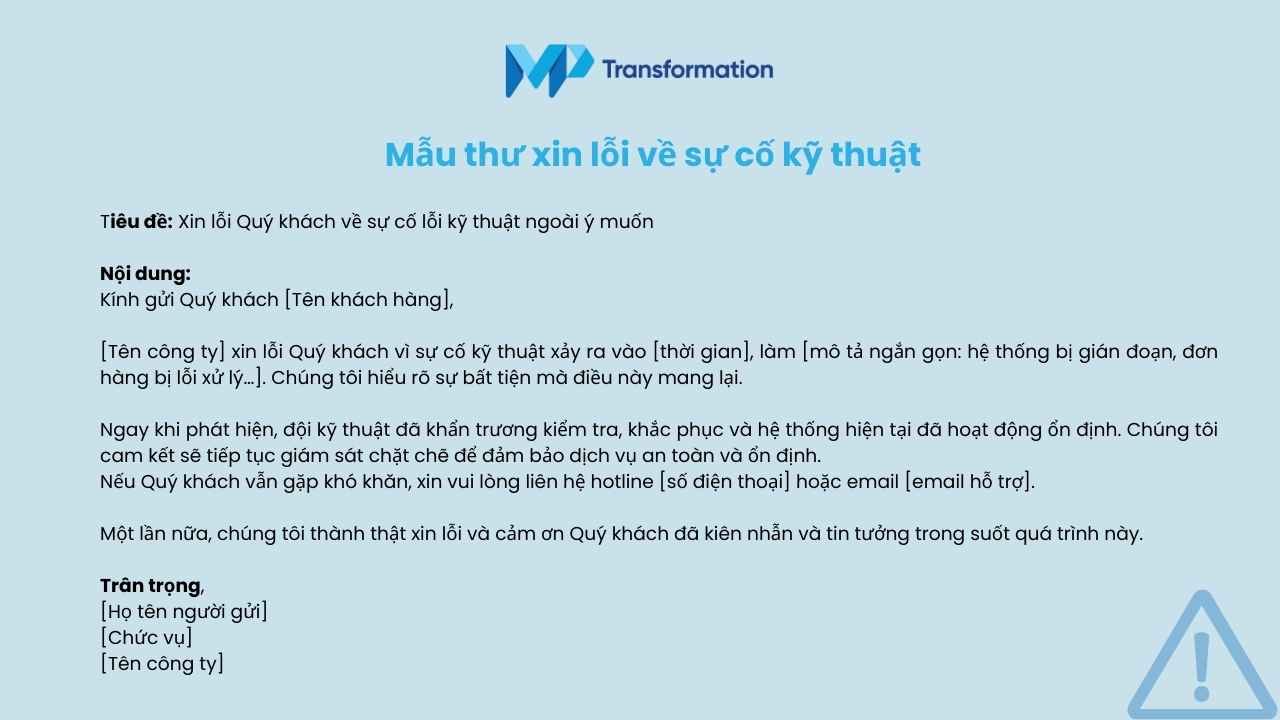 MP Transformation

Mẫu thư xin lỗi về sự cố kỹ thuật

Tiêu đề: Xin lỗi Quý khách về sự cố lỗi kỹ thuật ngoài ý muốn

Nội dung:
Kính gửi Quý khách [Tên khách hàng],

[Tên công ty] xin lỗi Quý khách vì sự cố kỹ thuật xảy ra vào [thời gian], làm [mô tả ngắn gọn: hệ thống bị gián đoạn, đơn hàng bị lỗi xử lý...]. Chúng tôi hiểu rõ sự bất tiện mà điều này mang lại.

Ngay khi phát hiện, đội kỹ thuật đã khẩn trương kiểm tra, khắc phục và hệ thống hiện tại đã hoạt động ổn định. Chúng tôi cam kết sẽ tiếp tục giám sát chặt chẽ để đảm bảo dịch vụ an toàn và ổn định.
Nếu Quý khách vẫn gặp khó khăn, xin vui lòng liên hệ hotline [số điện thoại] hoặc email [email hỗ trợ].

Một lần nữa, chúng tôi thành thật xin lỗi và cảm ơn Quý khách đã kiên nhẫn và tin tưởng trong suốt quá trình này.

Trân trọng,
[Họ tên người gửi]
[Chức vụ]
[Tên công ty]